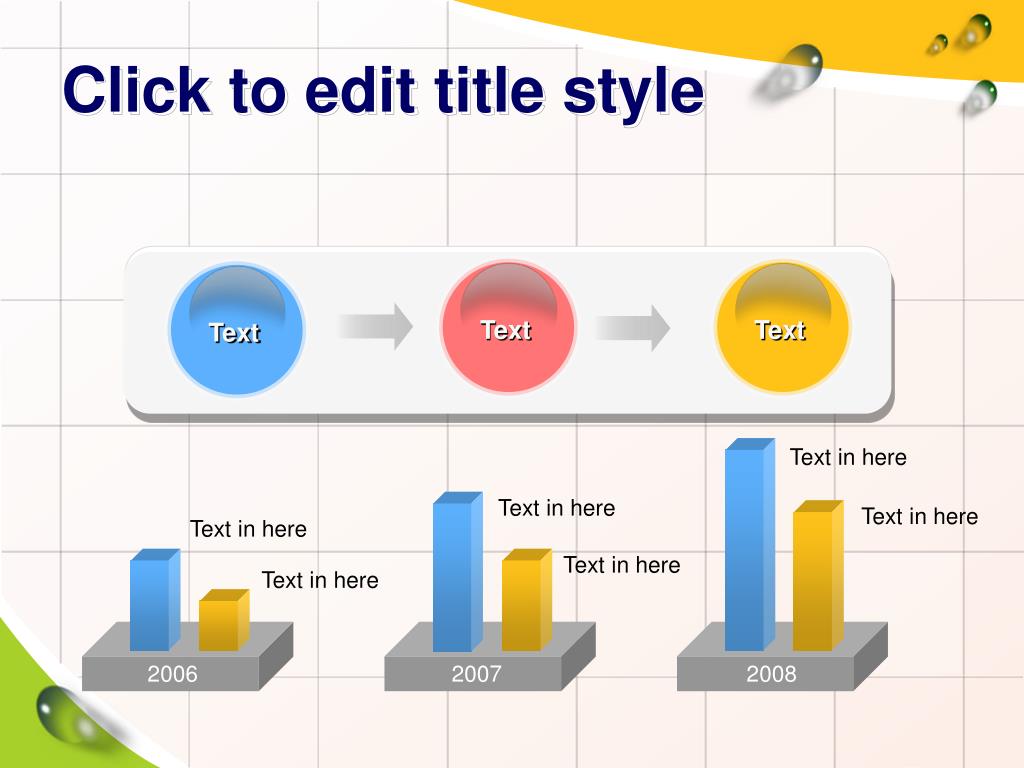 Click to edit title style

Text

Text

Text

Text in here

Text in here

2006

Text in here

Text in here

2007

Text in here

Text in here

2008